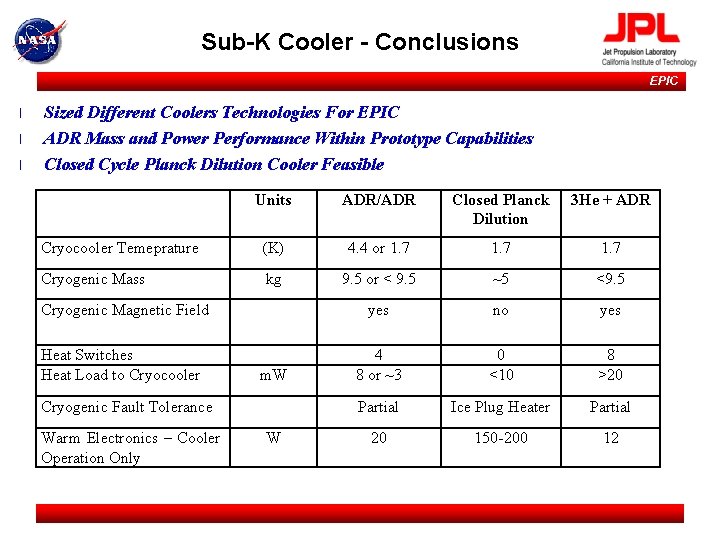 NASA

Sub-K Cooler - Conclusions

JPL
Jet Propulsion Laboratory
California Institute of Technology

EPIC

l Sized Different Coolers Technologies For EPIC
l ADR Mass and Power Performance Within Prototype Capabilities
l Closed Cycle Planck Dilution Cooler Feasible

| | Units | ADR/ADR | Closed Planck Dilution | 3He + ADR |
|---|---|---|---|---|
| Cryocooler Temeprature | (K) | 4.4 or 1.7 | 1.7 | 1.7 |
| Cryogenic Mass | kg | 9.5 or < 9.5 | ~5 | <9.5 |
| Cryogenic Magnetic Field | | yes | no | yes |
| Heat Switches | | 4 | 0 | 8 |
| Heat Load to Cryocooler | mW | 8 or ~3 | <10 | >20 |
| Cryogenic Fault Tolerance | | Partial | Ice Plug Heater | Partial |
| Warm Electronics – Cooler Operation Only | W | 20 | 150-200 | 12 |